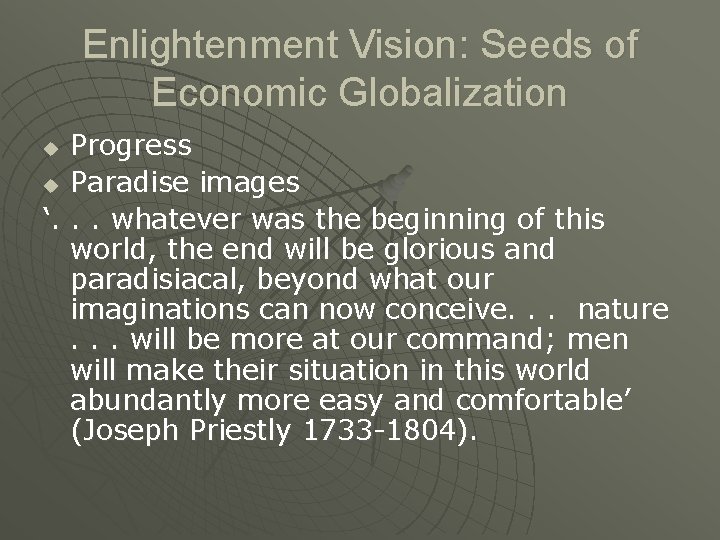 Enlightenment Vision: Seeds of Economic Globalization

• Progress
• Paradise images

'. . . whatever was the beginning of this world, the end will be glorious and paradisiacal, beyond what our imaginations can now conceive. . . nature . . . will be more at our command; men will make their situation in this world abundantly more easy and comfortable' (Joseph Priestly 1733-1804).